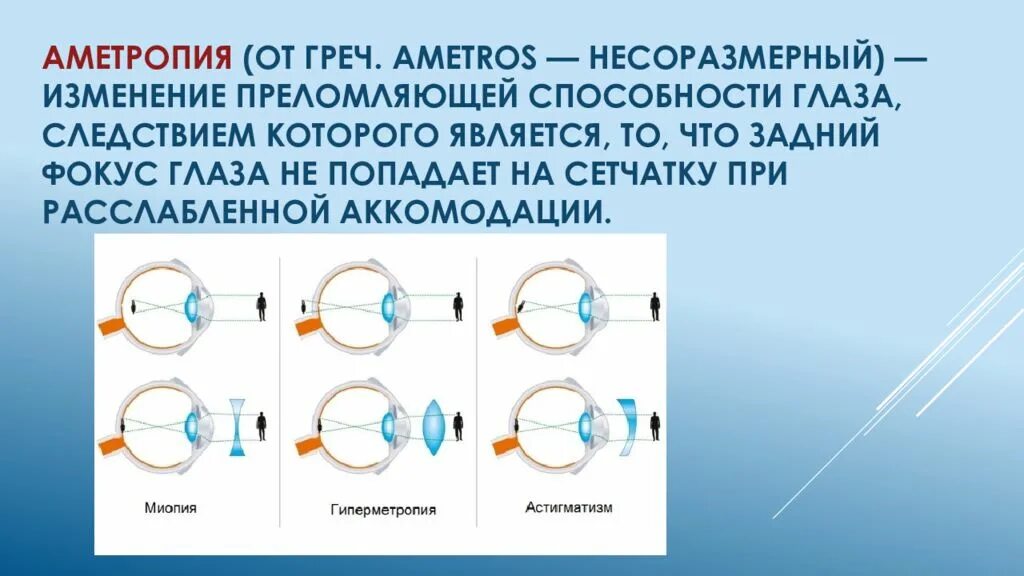 АМЕТРОПИЯ (ОТ ГРЕЧ. AMETROS — НЕСОРАЗМЕРНЫЙ) — ИЗМЕНЕНИЕ ПРЕЛОМЛЯЮЩЕЙ СПОСОБНОСТИ ГЛАЗА, СЛЕДСТВИЕМ КОТОРОГО ЯВЛЯЕТСЯ, ТО, ЧТО ЗАДНИЙ ФОКУС ГЛАЗА НЕ ПОПАДАЕТ НА СЕТЧАТКУ ПРИ РАССЛАБЛЕННОЙ АККОМОДАЦИИ.

Миопия

Гиперметропия

Астигматизм